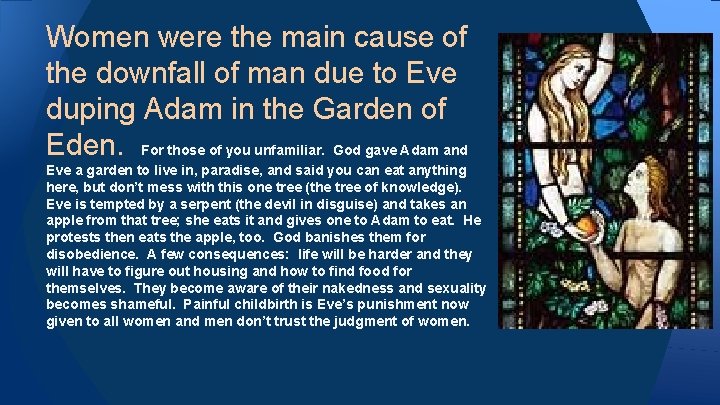 Women were the main cause of the downfall of man due to Eve duping Adam in the Garden of Eden. For those of you unfamiliar. God gave Adam and Eve a garden to live in, paradise, and said you can eat anything here, but don't mess with this one tree (the tree of knowledge). Eve is tempted by a serpent (the devil in disguise) and takes an apple from that tree; she eats it and gives one to Adam to eat. He protests then eats the apple, too. God banishes them for disobedience. A few consequences: life will be harder and they will have to figure out housing and how to find food for themselves. They become aware of their nakedness and sexuality becomes shameful. Painful childbirth is Eve's punishment now given to all women and men don't trust the judgment of women.